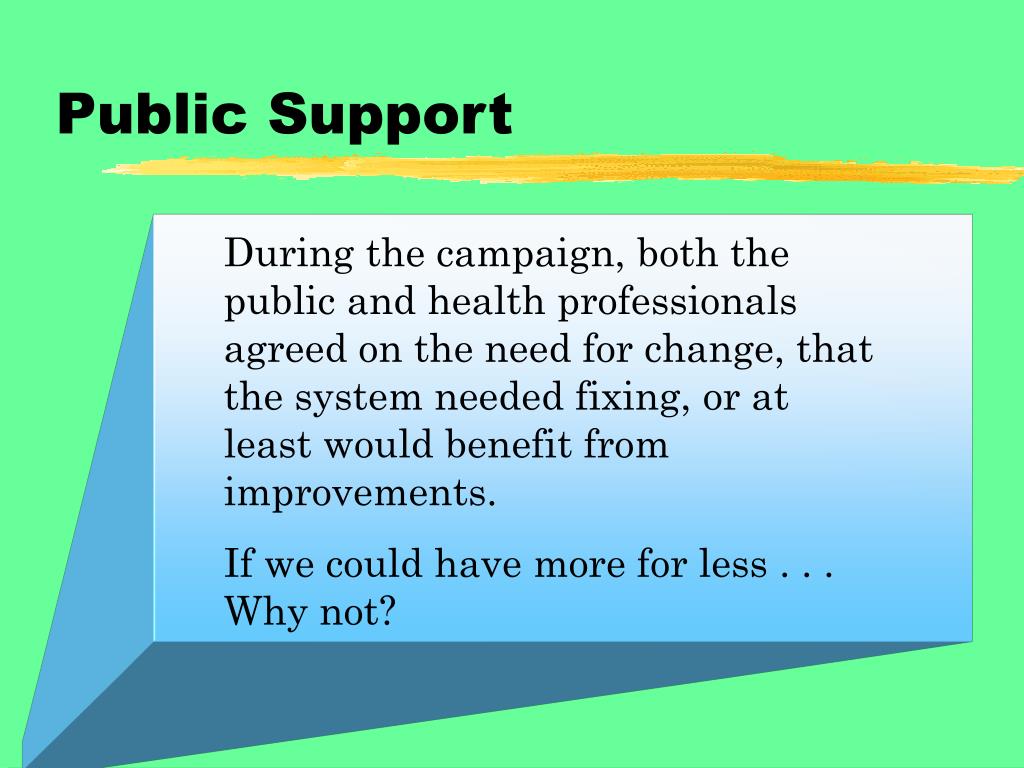 Public Support

During the campaign, both the public and health professionals agreed on the need for change, that the system needed fixing, or at least would benefit from improvements.

If we could have more for less . . . Why not?